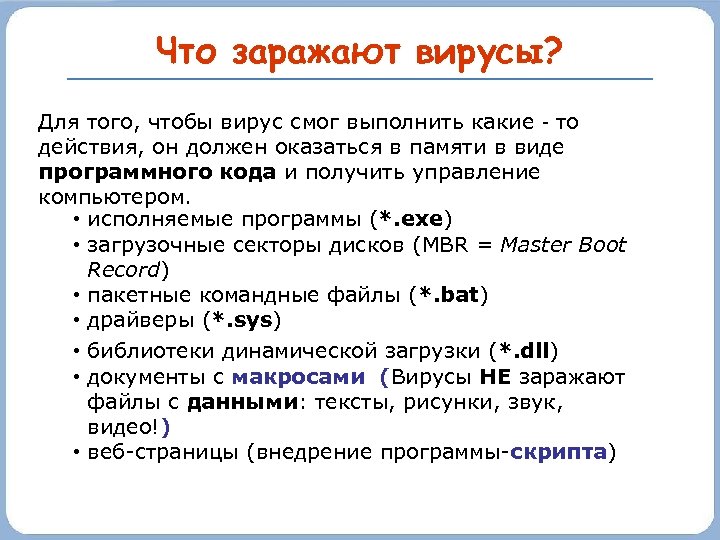 Что заражают вирусы?

Для того, чтобы вирус смог выполнить какие - то действия, он должен оказаться в памяти в виде программного кода и получить управление компьютером.

• исполняемые программы (*.exe)
• загрузочные секторы дисков (MBR = Master Boot Record)
• пакетные командные файлы (*.bat)
• драйверы (*.sys)
• библиотеки динамической загрузки (*.dll)
• документы с макросами (Вирусы НЕ заражают файлы с данными: тексты, рисунки, звук, видео!)
• веб-страницы (внедрение программы-скрипта)